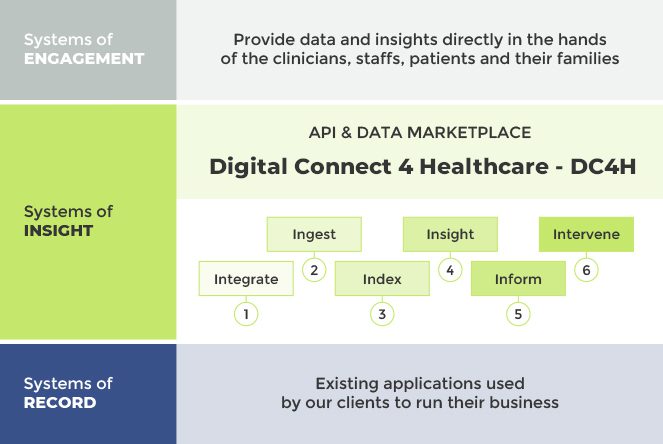 Systems of
ENGAGEMENT

Provide data and insights directly in the hands of the clinicians, staffs, patients and their families

Systems of
INSIGHT

API & DATA MARKETPLACE

Digital Connect 4 Healthcare - DC4H

Integrate
1

Ingest
2

Index
3

Insight
4

Inform
5

Intervene
6

Systems of
RECORD

Existing applications used by our clients to run their business